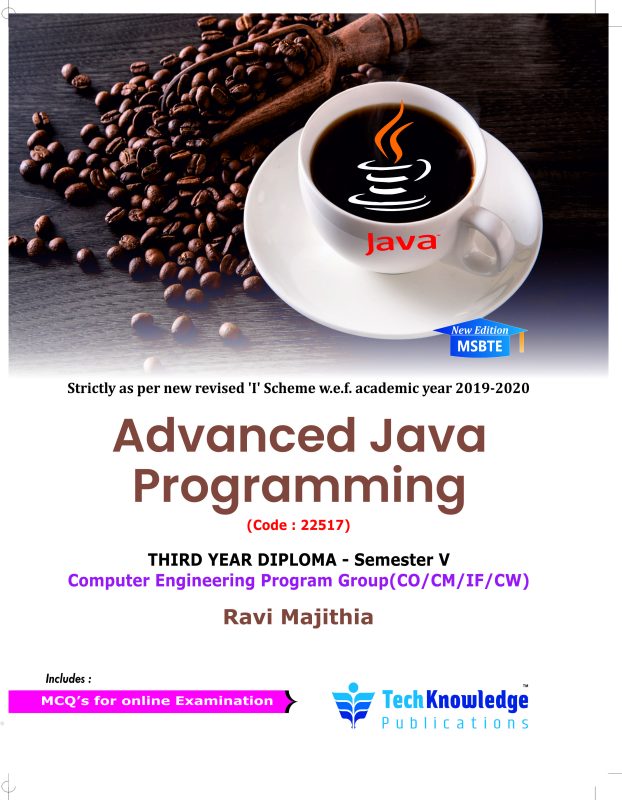 Java

New Edition
MSBTE

Strictly as per new revised 'I' Scheme w.e.f. academic year 2019-2020

Advanced Java Programming

(Code : 22517)

THIRD YEAR DIPLOMA - Semester V

Computer Engineering Program Group(CO/CM/IF/CW)

Ravi Majithia

Includes :

MCQ's for online Examination

TechKnowledge Publications